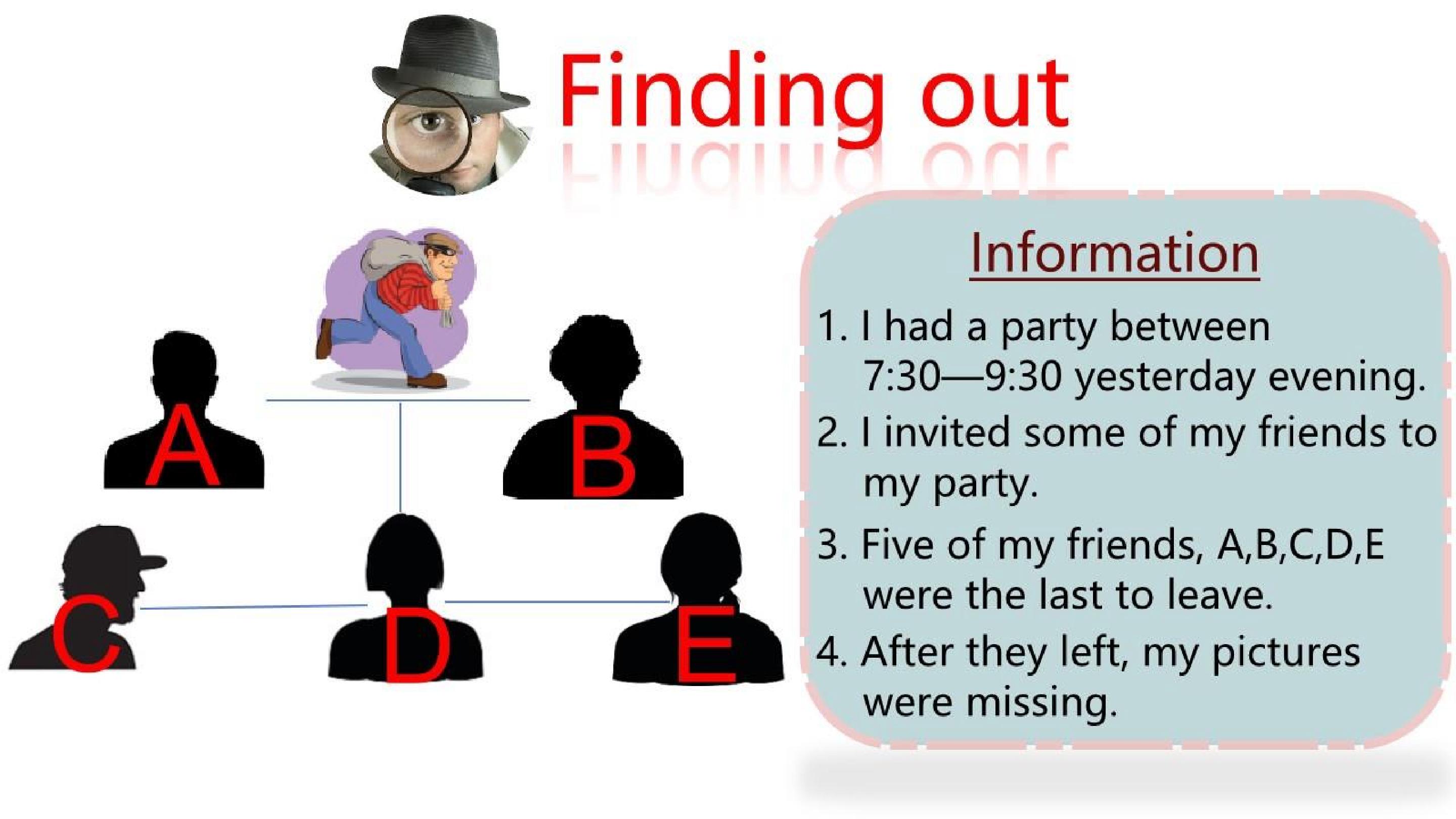 Finding out

A

B

C

D

E

Information

1. I had a party between 7:30—9:30 yesterday evening.

2. I invited some of my friends to my party.

3. Five of my friends, A,B,C,D,E were the last to leave.

4. After they left, my pictures were missing.